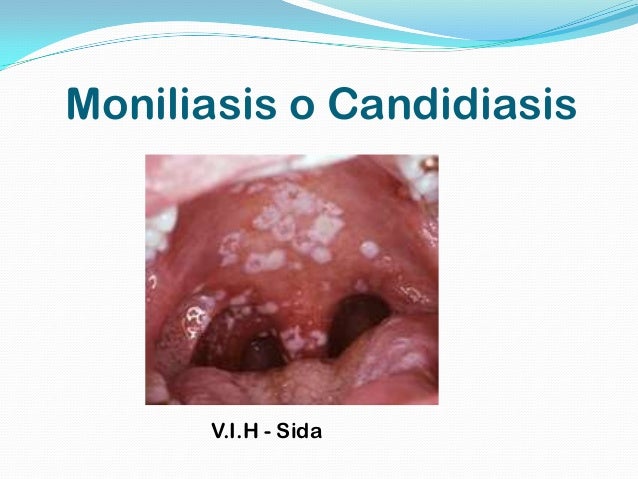 Moniliasis o Candidiasis

V.I.H - Sida